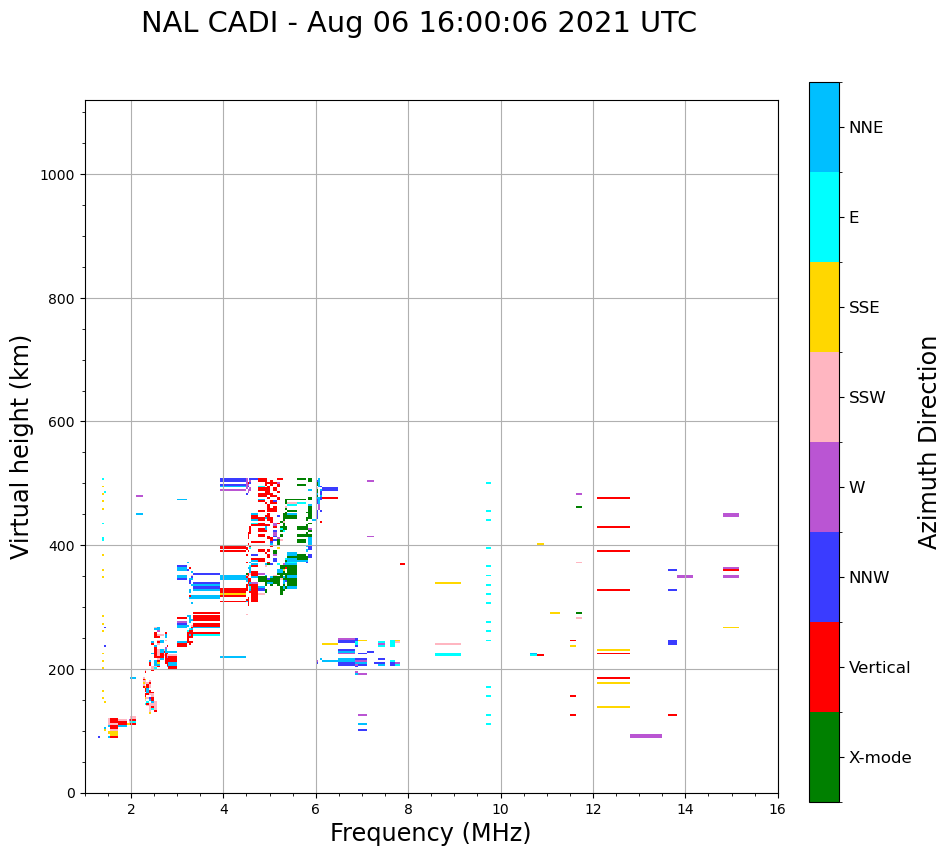 NAL CADI - Aug 06 16:00:06 2021 UTC

Virtual height (km)

1000
800
600
400
200
0

2
4
6
8
10
12
14
16

Frequency (MHz)

NNE
E
SSE
SSW
W
NNW
Vertical
X-mode

Azimuth Direction